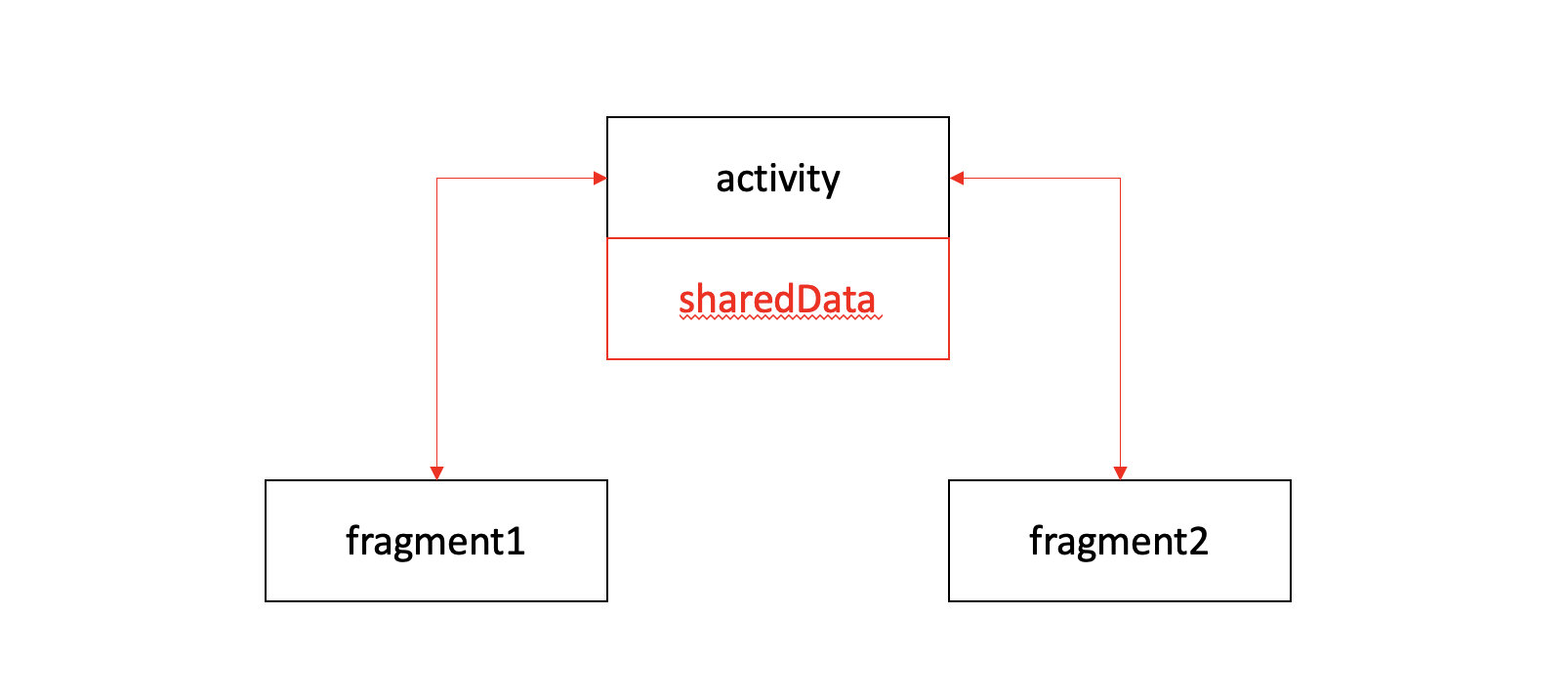 activity

sharedData

fragment1

fragment2